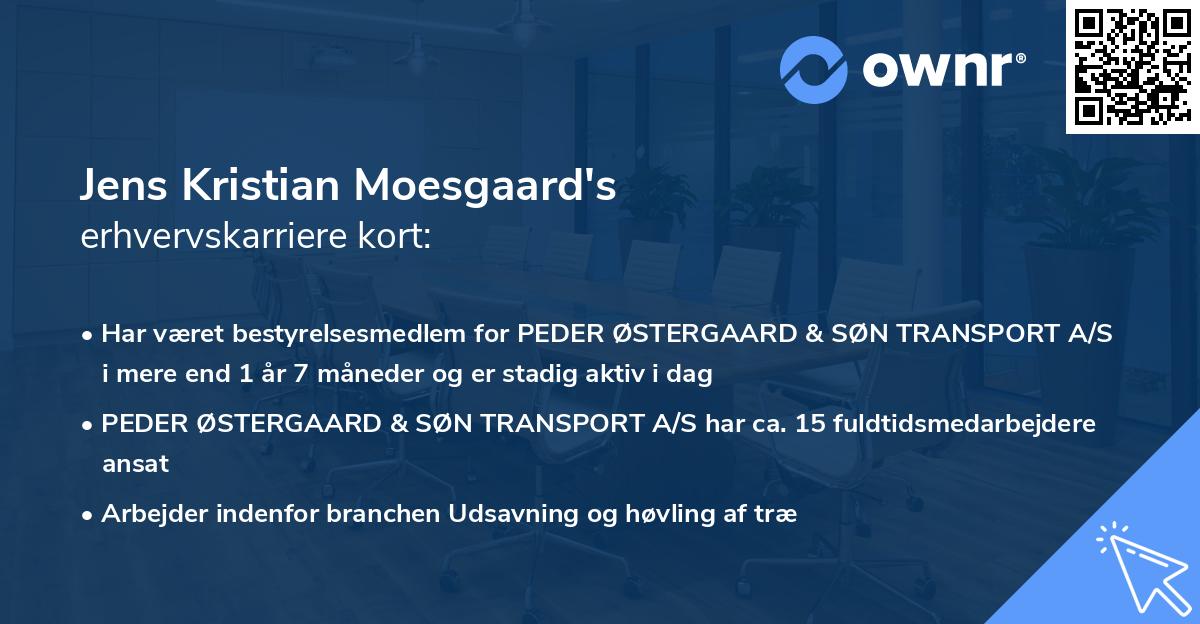 ownr®

Jens Kristian Moesgaard's
erhvervskarriere kort:

• Har været bestyrelsesmedlem for PEDER ØSTERGAARD & SØN TRANSPORT A/S i mere end 1 år 7 måneder og er stadig aktiv i dag

• PEDER ØSTERGAARD & SØN TRANSPORT A/S har ca. 15 fuldtidsmedarbejdere ansat

• Arbejder indenfor branchen Udsavning og høvling af træ